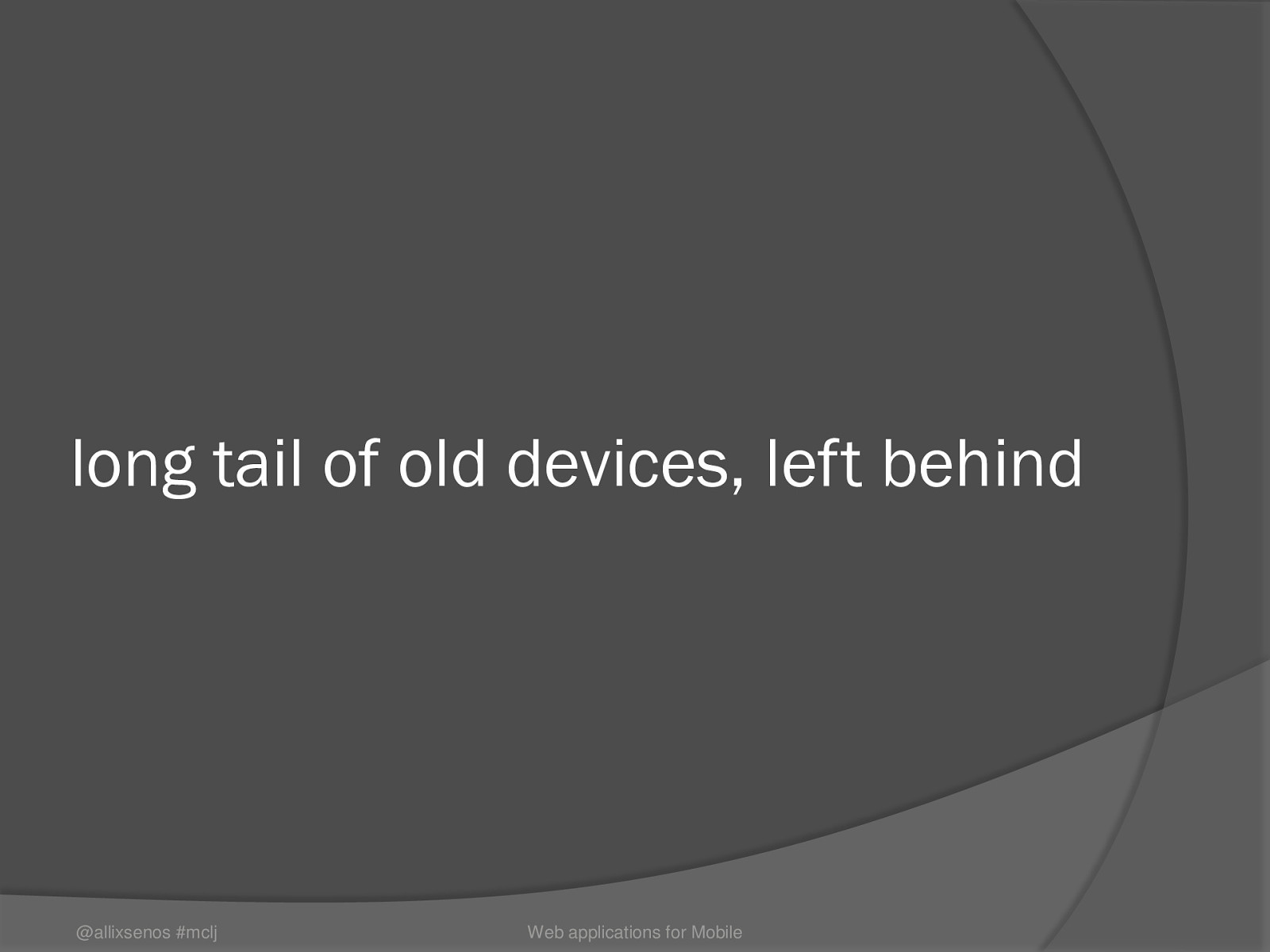 long tail of old devices, left behind

@allixsenos #mclj

Web applications for Mobile